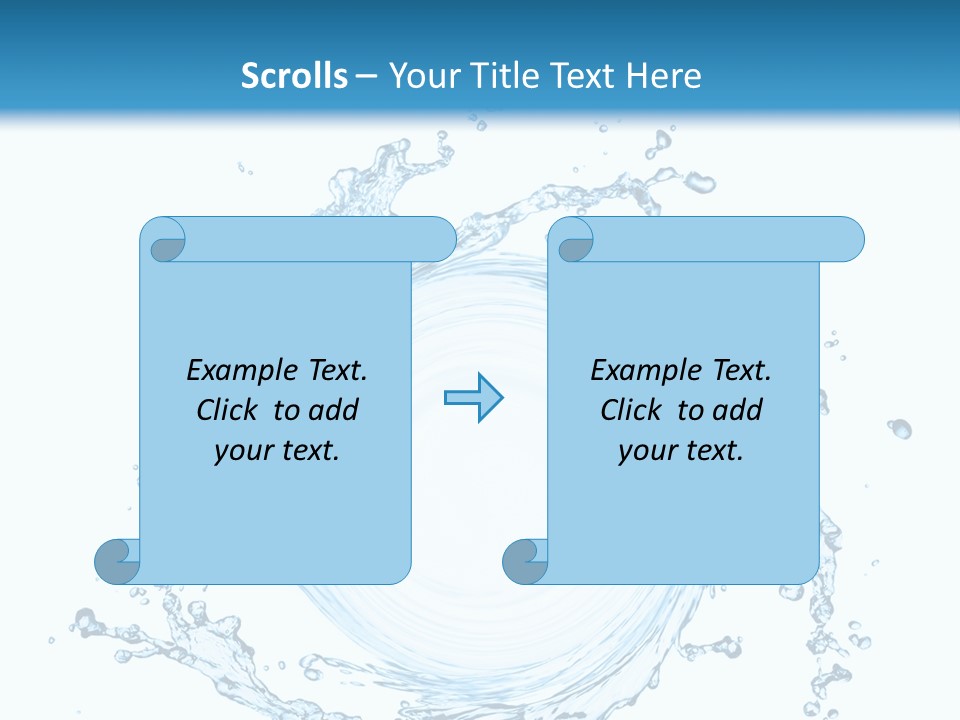 Scrolls – Your Title Text Here

Example Text. Click to add your text.

Example Text. Click to add your text.